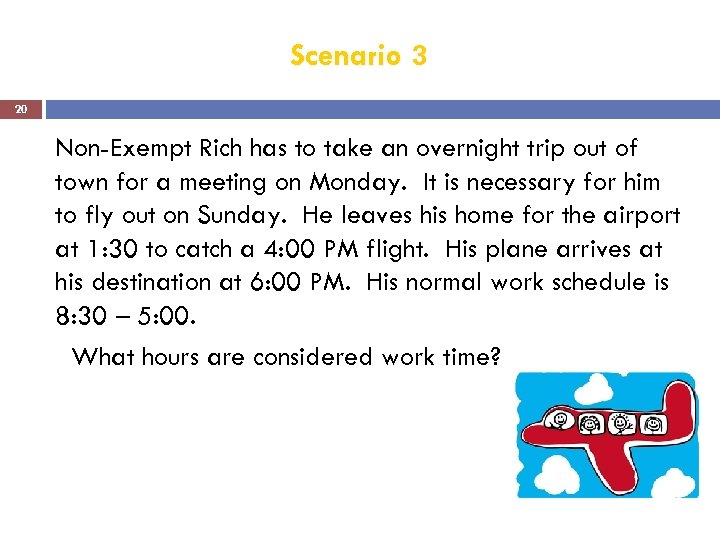 Scenario 3

20

Non-Exempt Rich has to take an overnight trip out of town for a meeting on Monday. It is necessary for him to fly out on Sunday. He leaves his home for the airport at 1:30 to catch a 4:00 PM flight. His plane arrives at his destination at 6:00 PM. His normal work schedule is 8:30 – 5:00.

What hours are considered work time?